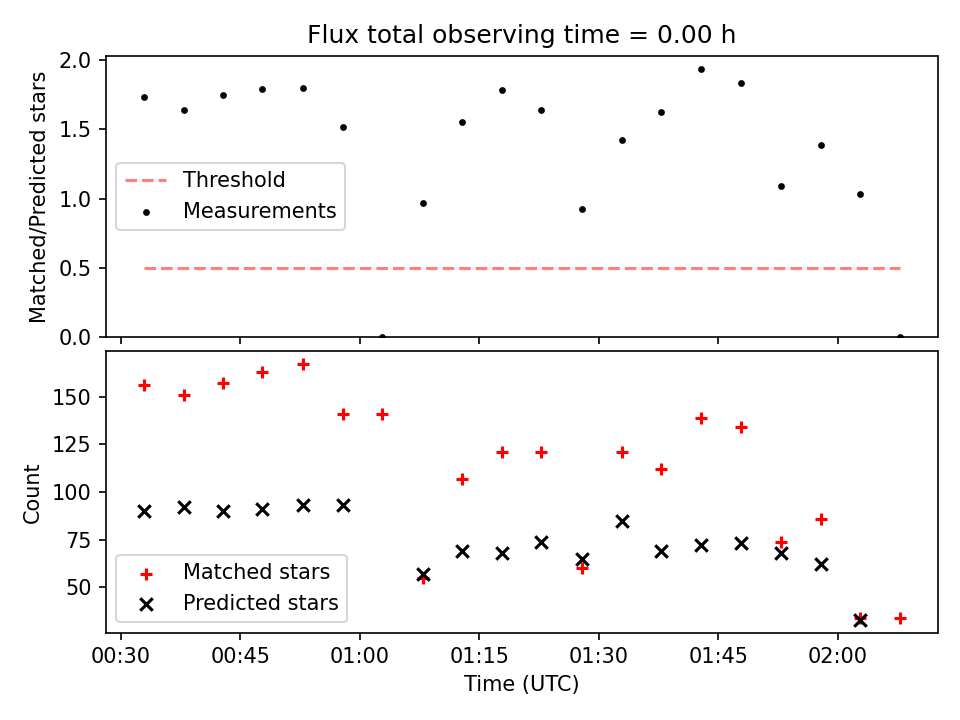 Flux total observing time = 0.00 h

Matched/Predicted stars

2.0
1.5
1.0
0.5
0.0

Threshold
Measurements

Count

150
125
100
75
50

Matched stars
Predicted stars

00:30 00:45 01:00 01:15 01:30 01:45 02:00

Time (UTC)